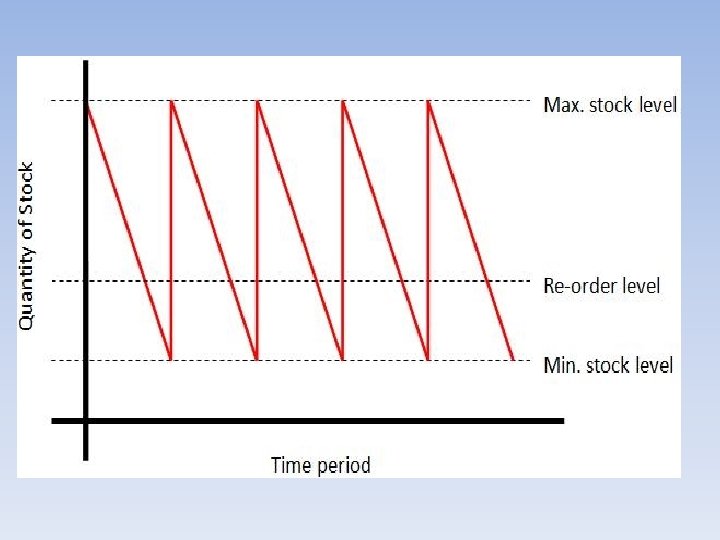 Quantity of Stock

Max. stock level

Re-order level

Min. stock level

Time period